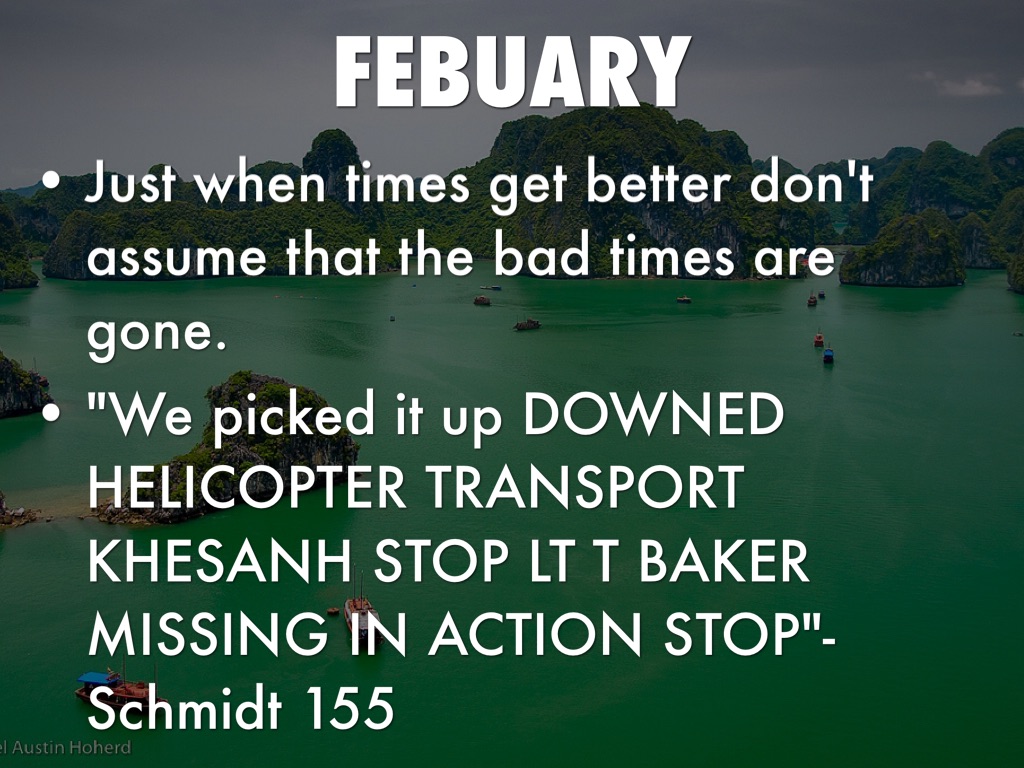 FEBUARY

• Just when times get better don't assume that the bad times are gone.

• "We picked it up DOWNED HELICOPTER TRANSPORT KHESANH STOP LT T BAKER MISSING IN ACTION STOP"- Schmidt 155

el Austin Hoherd